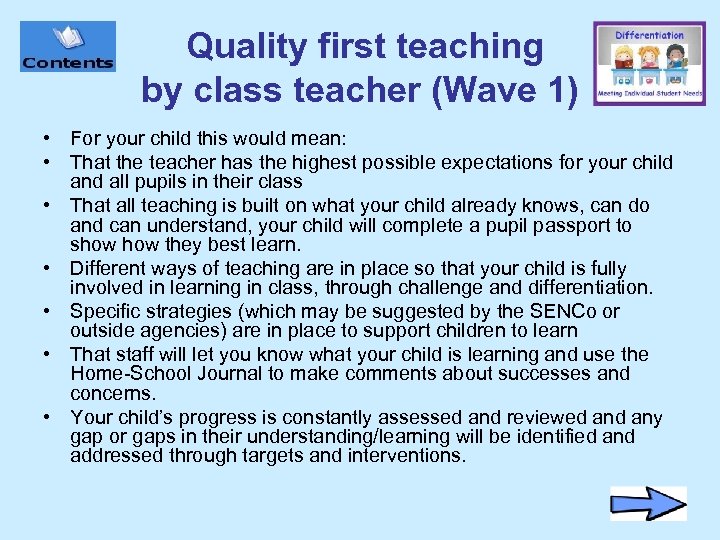 Contents

Quality first teaching by class teacher (Wave 1)

Differentiation

Meeting Individual Student Needs

• For your child this would mean:
• That the teacher has the highest possible expectations for your child and all pupils in their class
• That all teaching is built on what your child already knows, can do and can understand, your child will complete a pupil passport to show how they best learn.
• Different ways of teaching are in place so that your child is fully involved in learning in class, through challenge and differentiation.
• Specific strategies (which may be suggested by the SENCo or outside agencies) are in place to support children to learn
• That staff will let you know what your child is learning and use the Home-School Journal to make comments about successes and concerns.
• Your child's progress is constantly assessed and reviewed and any gap or gaps in their understanding/learning will be identified and addressed through targets and interventions.